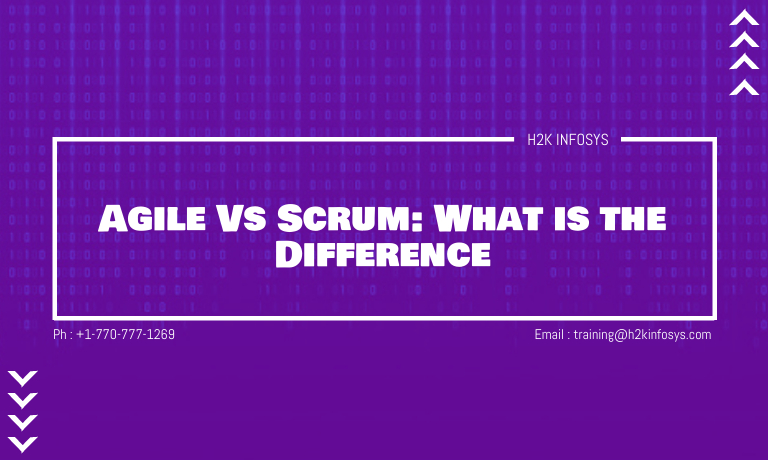 H2K INFOSYS

Agile Vs Scrum: What is the Difference

Ph : +1-770-777-1269

Email : training@h2kinfosys.com